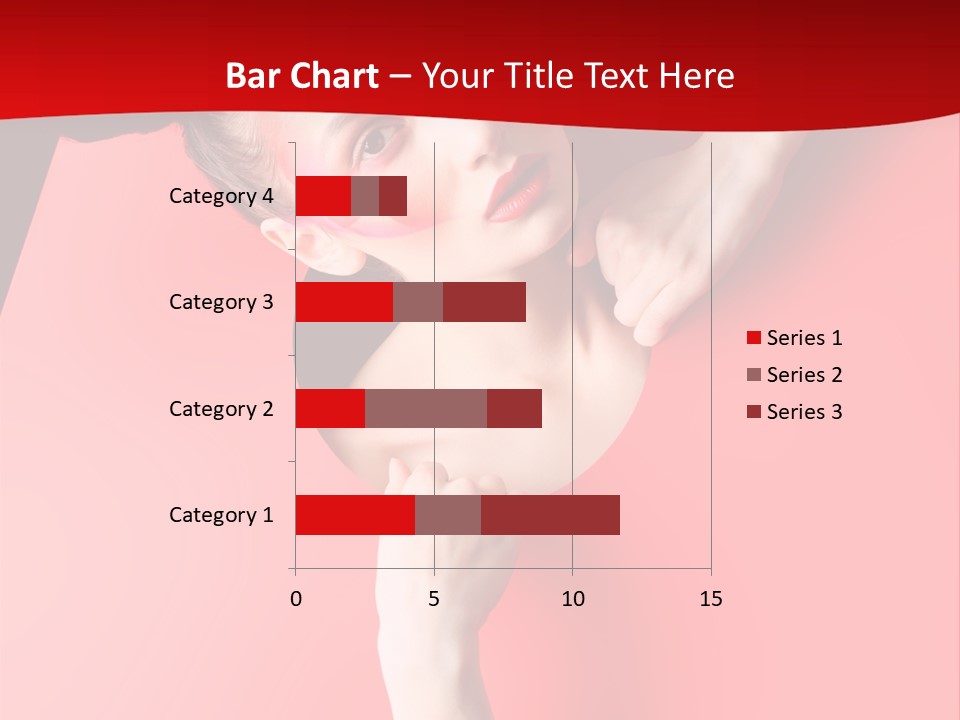 Bar Chart – Your Title Text Here

Category 4
Category 3
Category 2
Category 1

0
5
10
15

Series 1
Series 2
Series 3